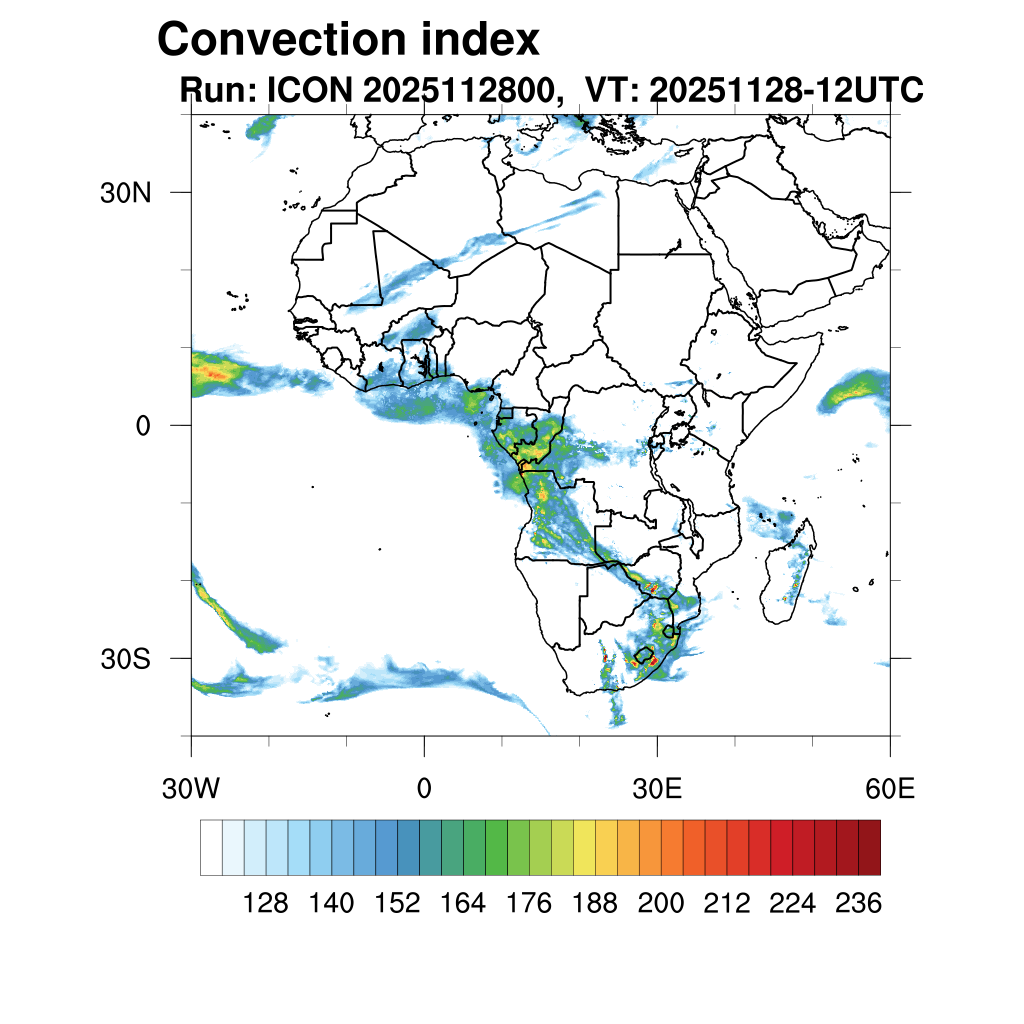 Convection index
Run: ICON 2025112800, VT: 20251128-12UTC

30N
0
30S

30W
0
30E
60E

128 140 152 164 176 188 200 212 224 236